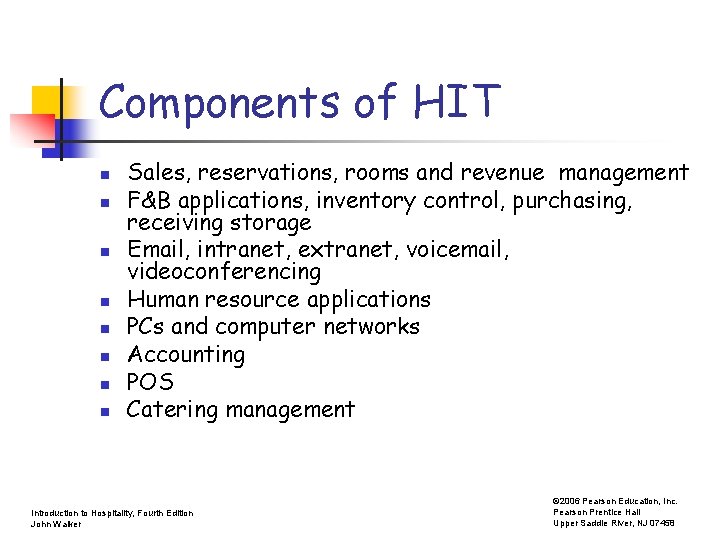 Components of HIT

- Sales, reservations, rooms and revenue management
- F&B applications, inventory control, purchasing, receiving storage
- Email, intranet, extranet, voicemail, videoconferencing
- Human resource applications
- PCs and computer networks
- Accounting
- POS
- Catering management

Introduction to Hospitality, Fourth Edition
John Walker

©2006 Pearson Education, Inc.
Pearson Prentice Hall
Upper Saddle River, NJ 07458